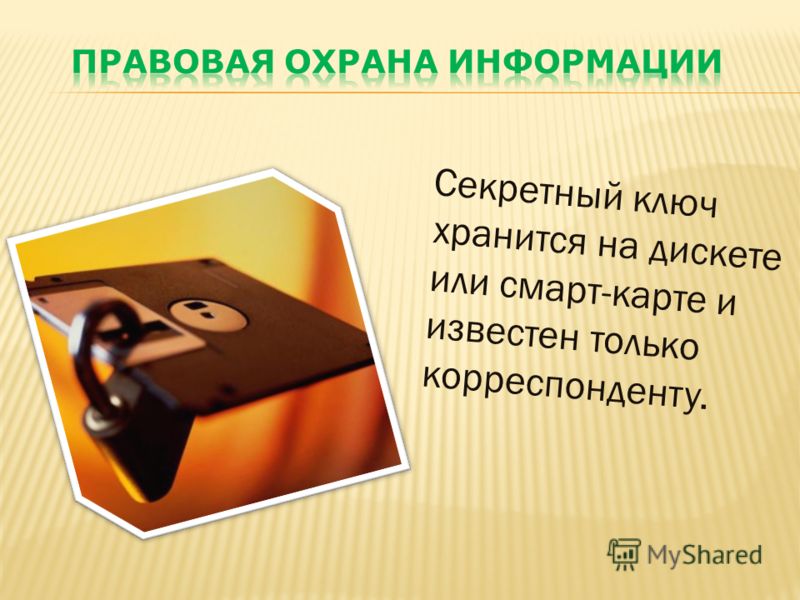 ПРАВОВАЯ ОХРАНА ИНФОРМАЦИИ

Секретный ключ хранится на дискете или смарт-карте и известен только корреспонденту.

MyShared